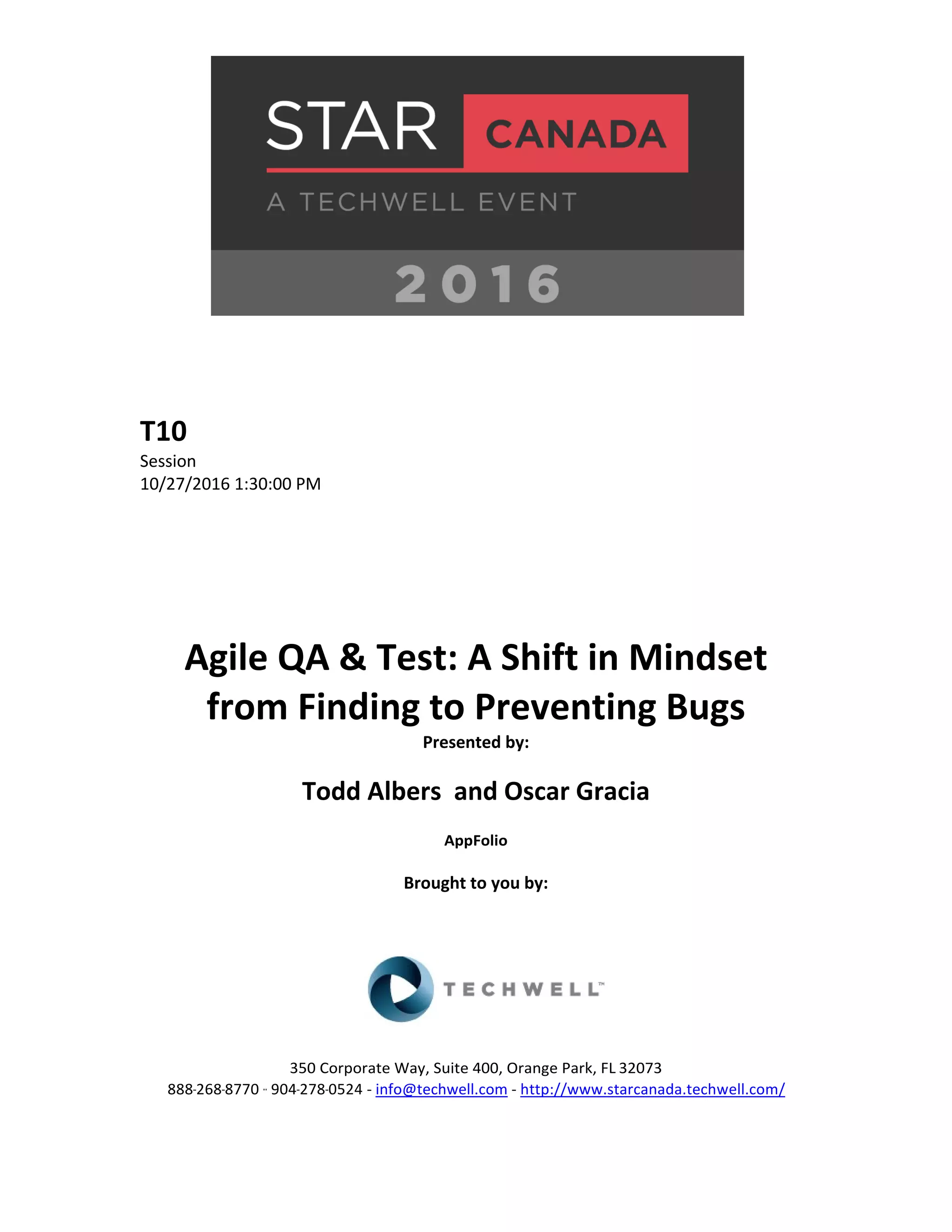 STAR CANADA
A TECHWELL EVENT
2016

T10
Session
10/27/2016 1:30:00 PM

Agile QA & Test: A Shift in Mindset from Finding to Preventing Bugs

Presented by:

Todd Albers and Oscar Gracia

AppFolio

Brought to you by:

TECHWELL™

350 Corporate Way, Suite 400, Orange Park, FL 32073
888-268-8770 ·· 904-278-0524 - info@techwell.com - http://www.starcanada.techwell.com/